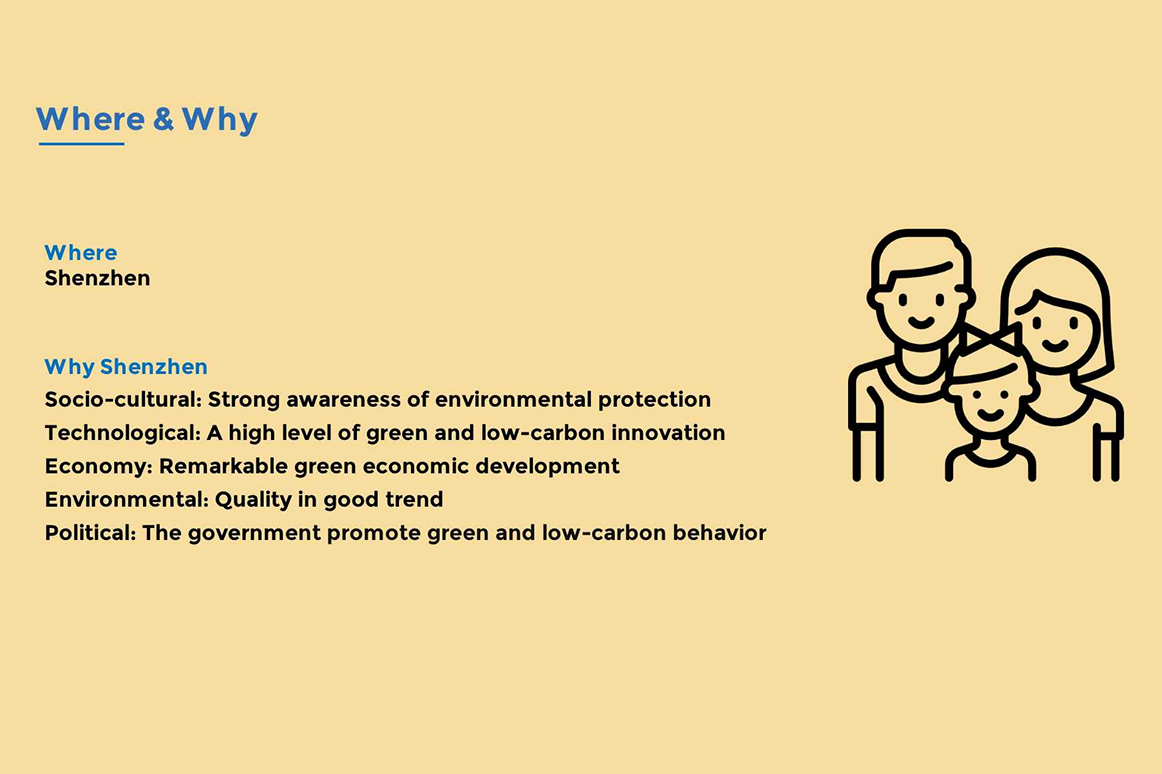 Where & Why

Where
Shenzhen

Why Shenzhen
Socio-cultural: Strong awareness of environmental protection
Technological: A high level of green and low-carbon innovation
Economy: Remarkable green economic development
Environmental: Quality in good trend
Political: The government promote green and low-carbon behavior